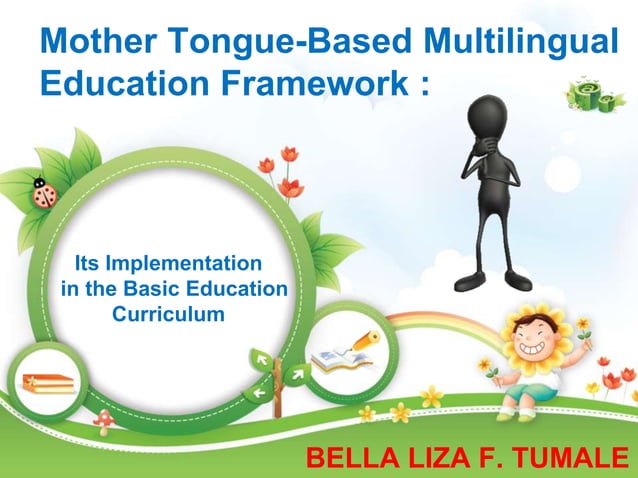 Mother Tongue-Based Multilingual Education Framework :

Its Implementation in the Basic Education Curriculum

BELLA LIZA F. TUMALE